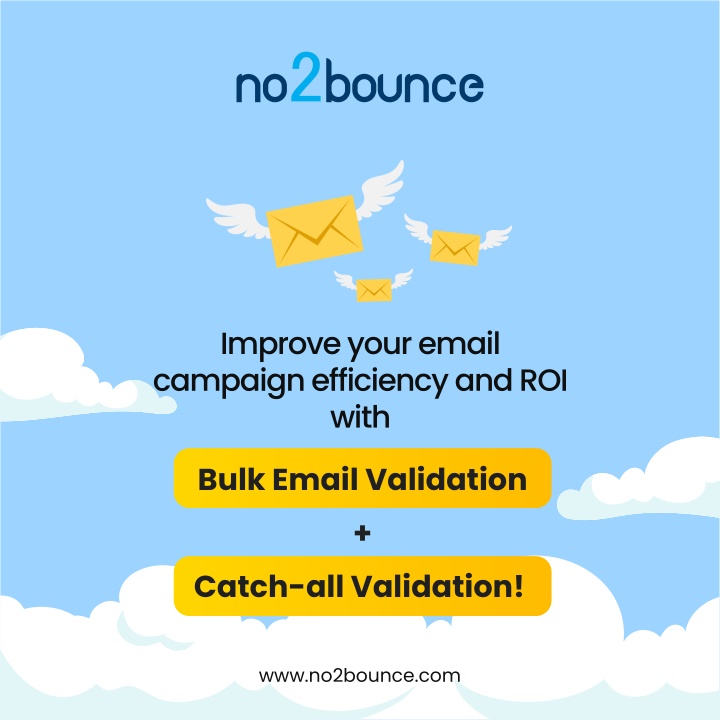 no2bounce

Improve your email campaign efficiency and ROI with

Bulk Email Validation

+

Catch-all Validation!

www.no2bounce.com